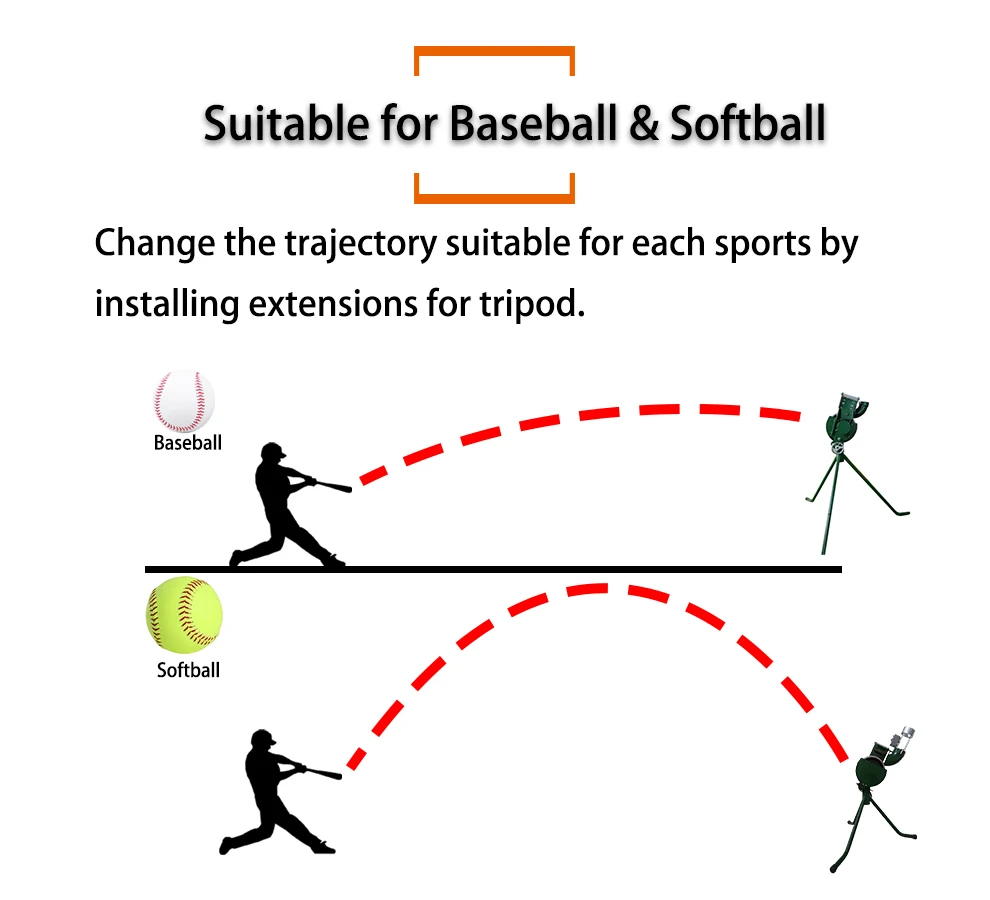 Suitable for Baseball & Softball

Change the trajectory suitable for each sports by installing extensions for tripod.

Baseball

Softball